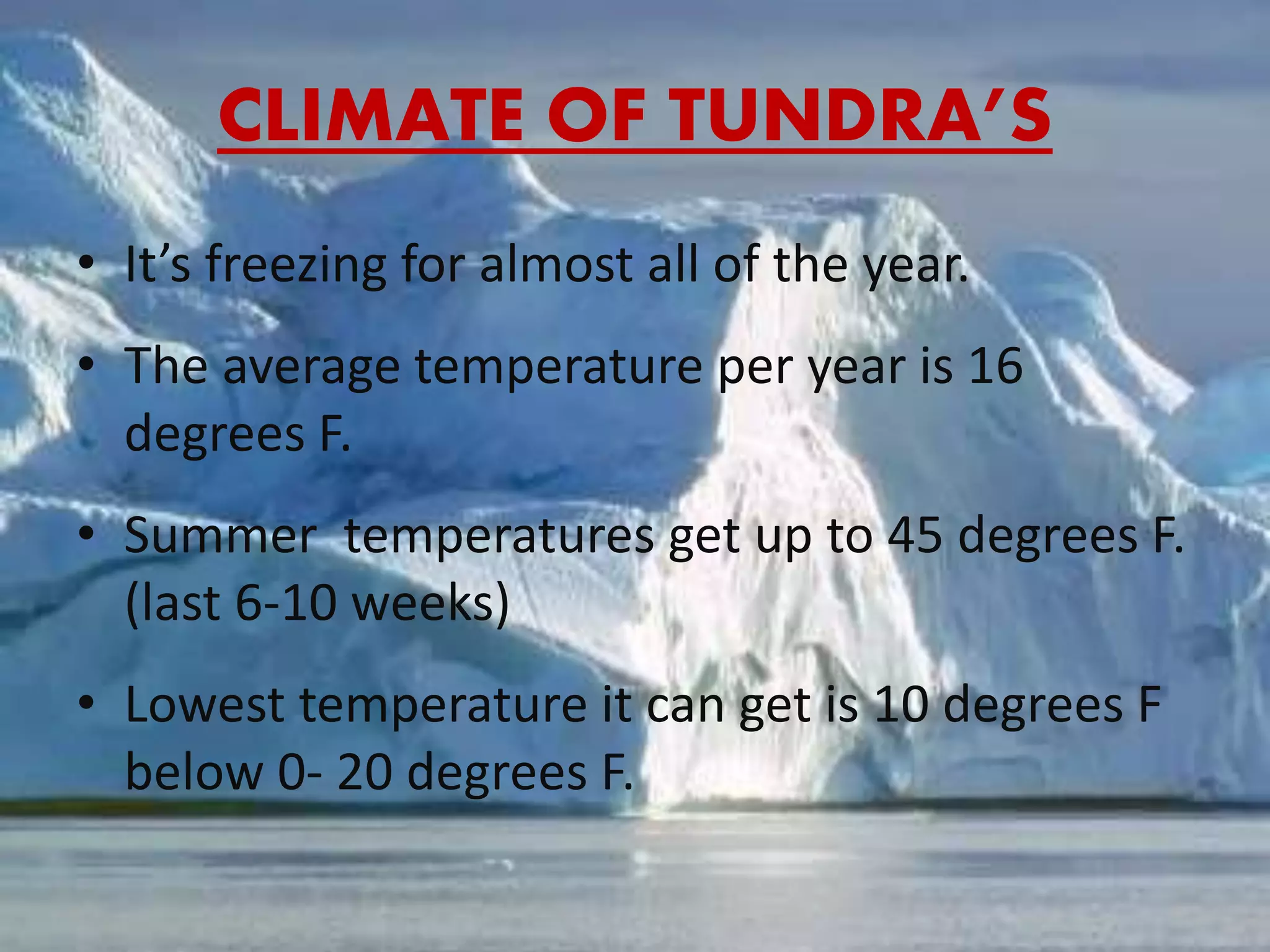 CLIMATE OF TUNDRA'S

• It's freezing for almost all of the year.

• The average temperature per year is 16 degrees F.

• Summer  temperatures get up to 45 degrees F. (last 6-10 weeks)

• Lowest temperature it can get is 10 degrees F below 0- 20 degrees F.